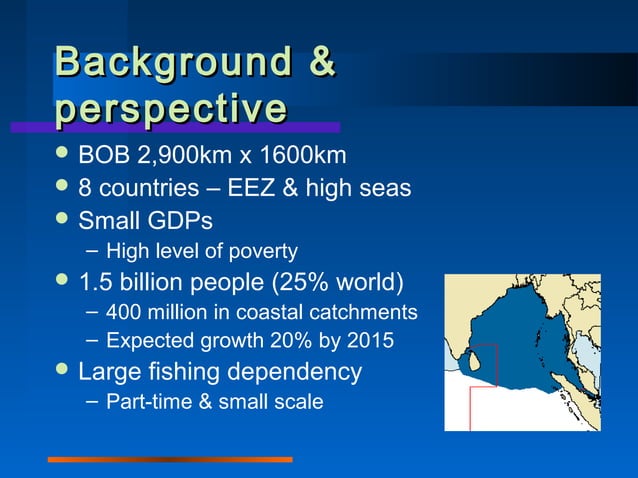 Background & perspective

- BOB 2,900km x 1600km
- 8 countries – EEZ & high seas
- Small GDPs
  – High level of poverty
- 1.5 billion people (25% world)
  – 400 million in coastal catchments
  – Expected growth 20% by 2015
- Large fishing dependency
  – Part-time & small scale